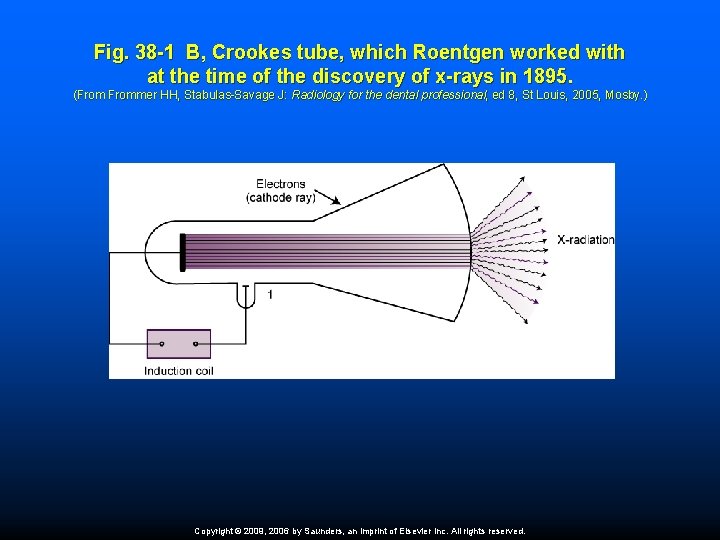 Fig. 38-1 B, Crookes tube, which Roentgen worked with at the time of the discovery of x-rays in 1895.
(From Frommer HH, Stabulas-Savage J: Radiology for the dental professional, ed 8, St Louis, 2005, Mosby.)

Electrons (cathode ray)

X-radiation

1

Induction coil

Copyright © 2009, 2006 by Saunders, an imprint of Elsevier Inc. All rights reserved.